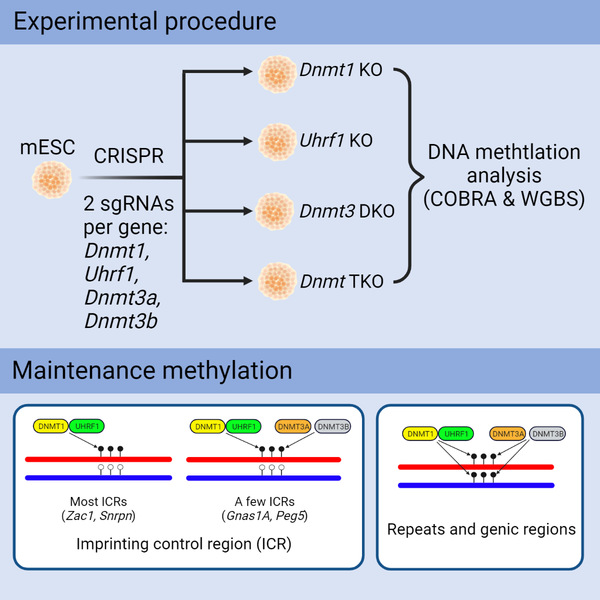 Experimental procedure

mESC

CRISPR

2 sgRNAs per gene: Dnmt1, Uhrf1, Dnmt3a, Dnmt3b

Dnmt1 KO

Uhrf1 KO

Dnmt3 DKO

Dnmt TKO

DNA methtlation analysis (COBRA & WGBS)

Maintenance methylation

DNMT1 UHRF1

Most ICRs (Zac1, Snrpn)

DNMT1 UHRF1 DNMT3A DNMT3B

A few ICRs (Gnas1A, Peg5)

Imprinting control region (ICR)

DNMT1 UHRF1 DNMT3A DNMT3B

Repeats and genic regions